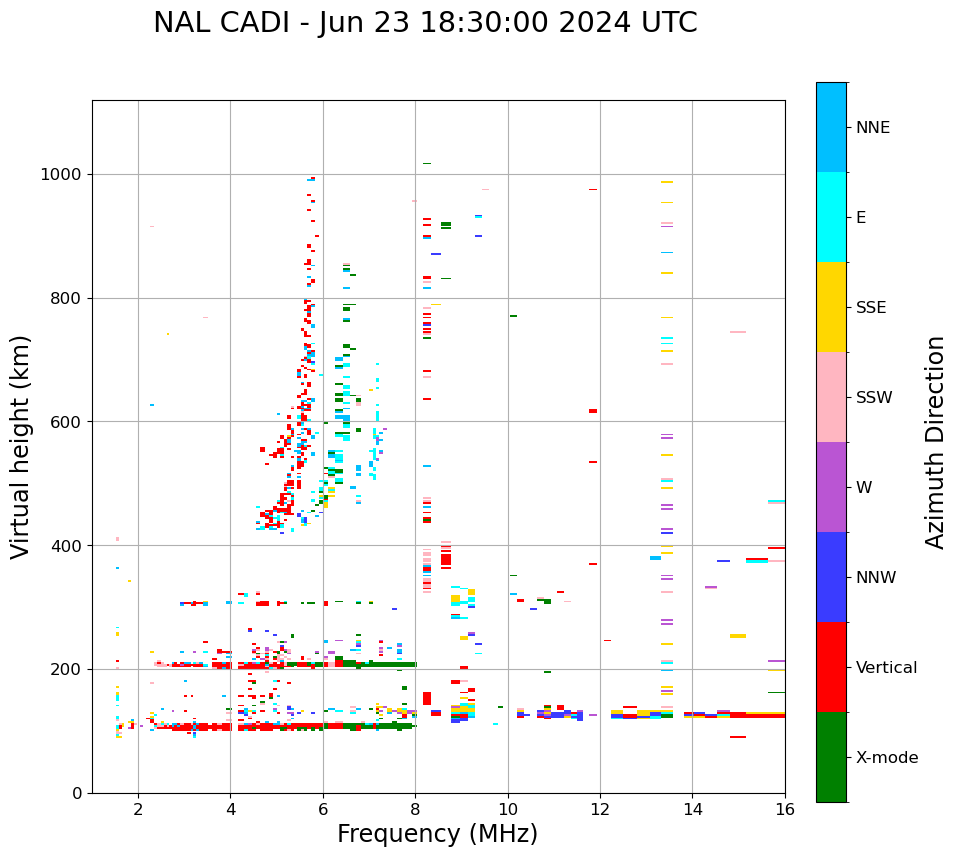 NAL CADI - Jun 23 18:30:00 2024 UTC

Virtual height (km)

1000
800
600
400
200
0

2
4
6
8
10
12
14
16

Frequency (MHz)

NNE
E
SSE
SSW
W
NNW
Vertical
X-mode

Azimuth Direction